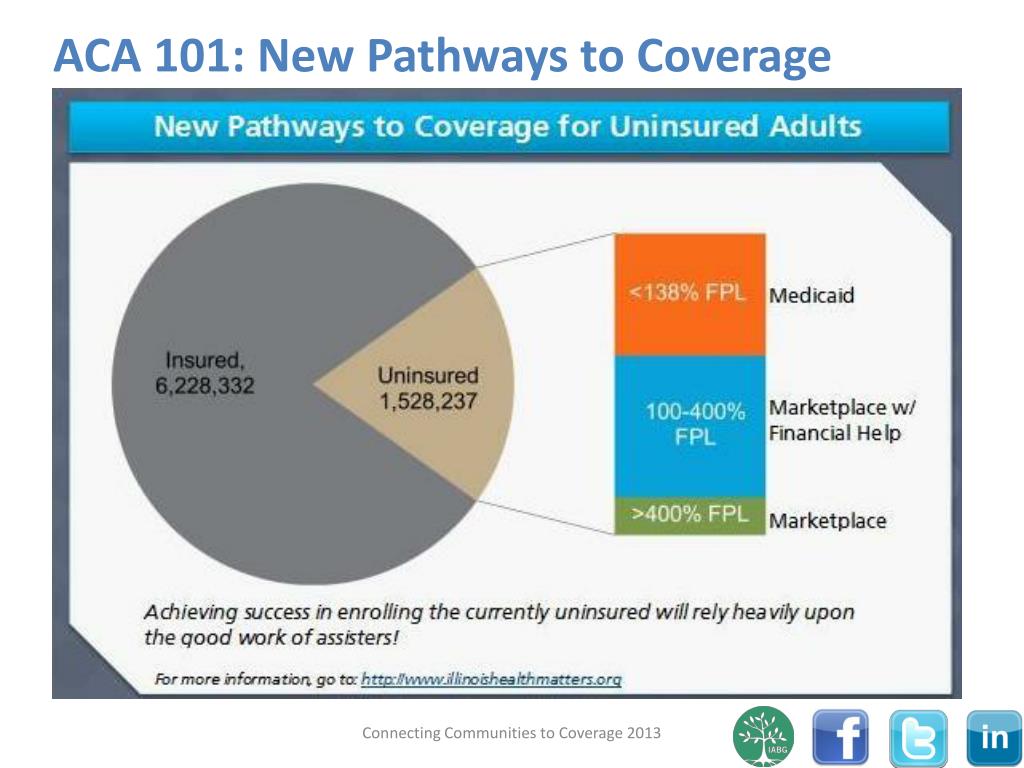 ACA 101: New Pathways to Coverage

New Pathways to Coverage for Uninsured Adults

Insured, 6,228,332

Uninsured 1,528,237

<138% FPL

Medicaid

100-400% FPL

Marketplace w/ Financial Help

>400% FPL

Marketplace

Achieving success in enrolling the currently uninsured will rely heavily upon the good work of assisters!

For more information, go to: http://www.illinoishealthmatters.org

Connecting Communities to Coverage 2013

IABG

f

in